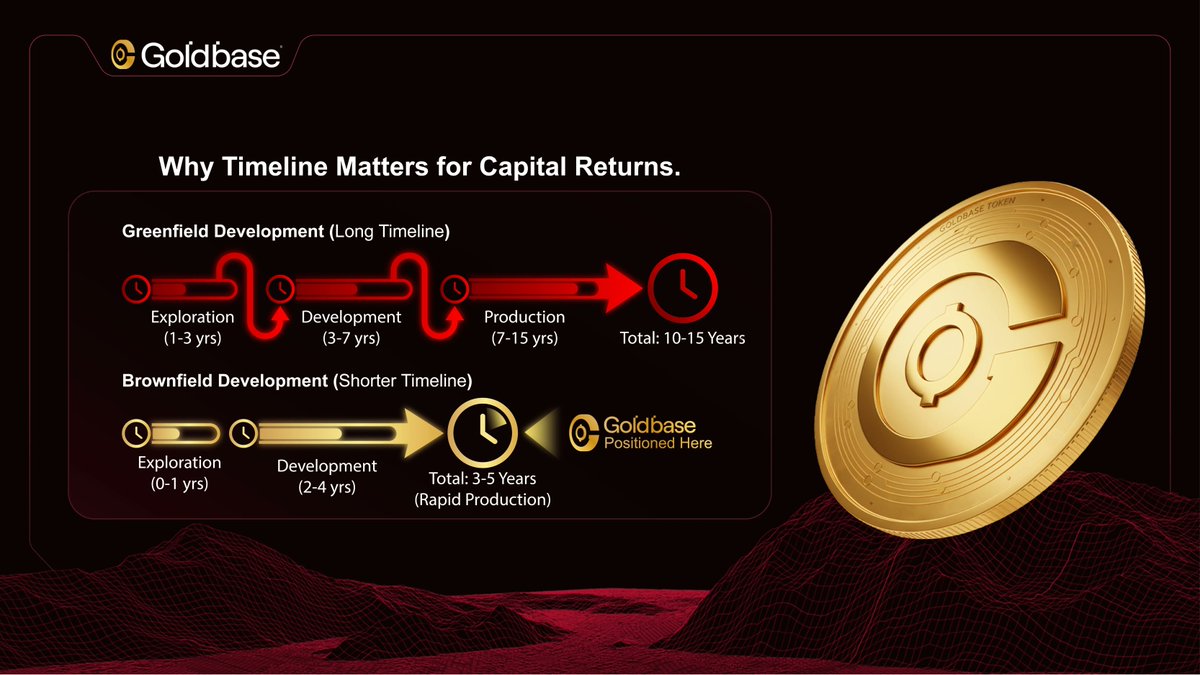 Goldbase

Why Timeline Matters for Capital Returns.

Greenfield Development (Long Timeline)

Exploration (1-3 yrs)

Development (3-7 yrs)

Production (7-15 yrs)

Total: 10-15 Years

Brownfield Development (Shorter Timeline)

Exploration (0-1 yrs)

Development (2-4 yrs)

Total: 3-5 Years (Rapid Production)

Goldbase Positioned Here

GOLDBASE TOKEN